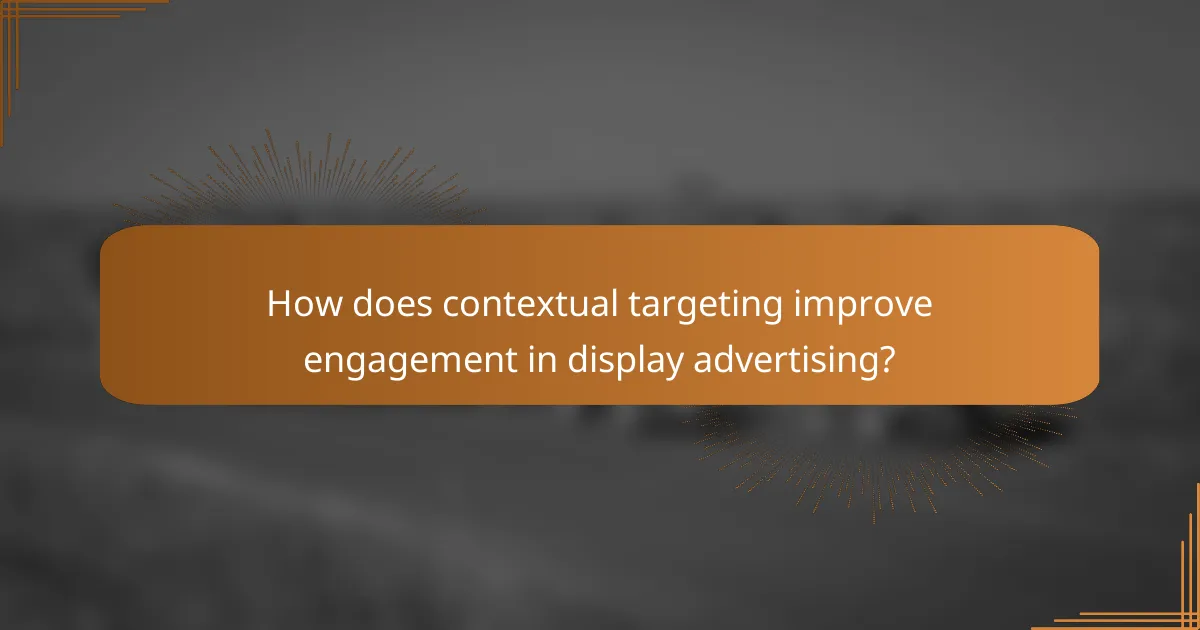 How does contextual targeting improve engagement in display advertising?